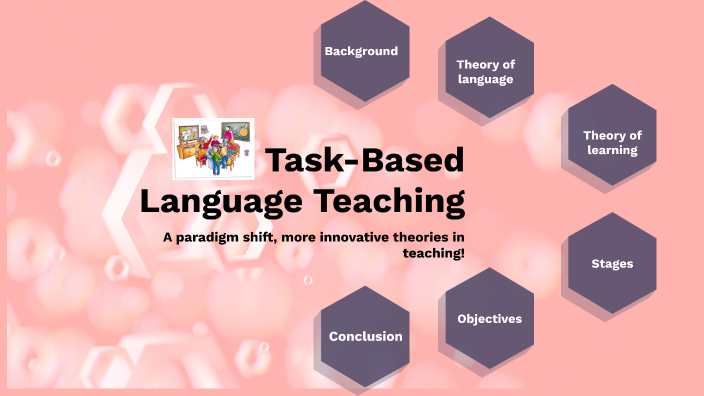 Task-Based Language Teaching

A paradigm shift, more innovative theories in teaching!

Background

Theory of language

Theory of learning

Stages

Objectives

Conclusion